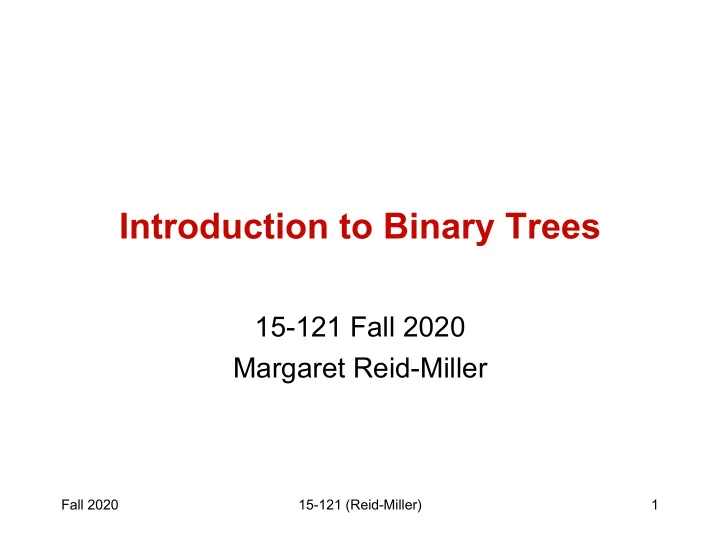 Introduction to Binary Trees

15-121 Fall 2020
Margaret Reid-Miller

Fall 2020

15-121 (Reid-Miller)

1